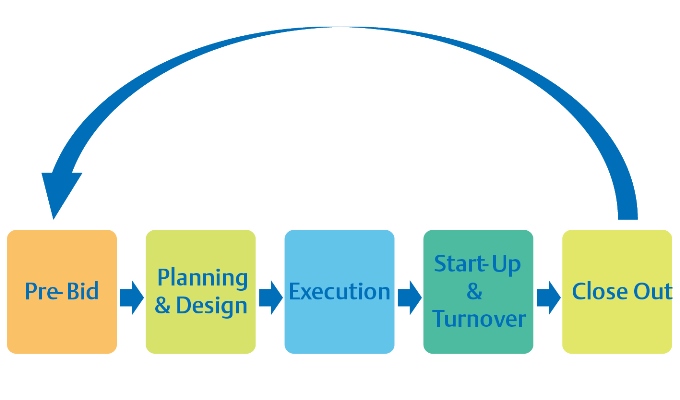 Pre-Bid

Planning & Design

Execution

Start-Up & Turnover

Close Out